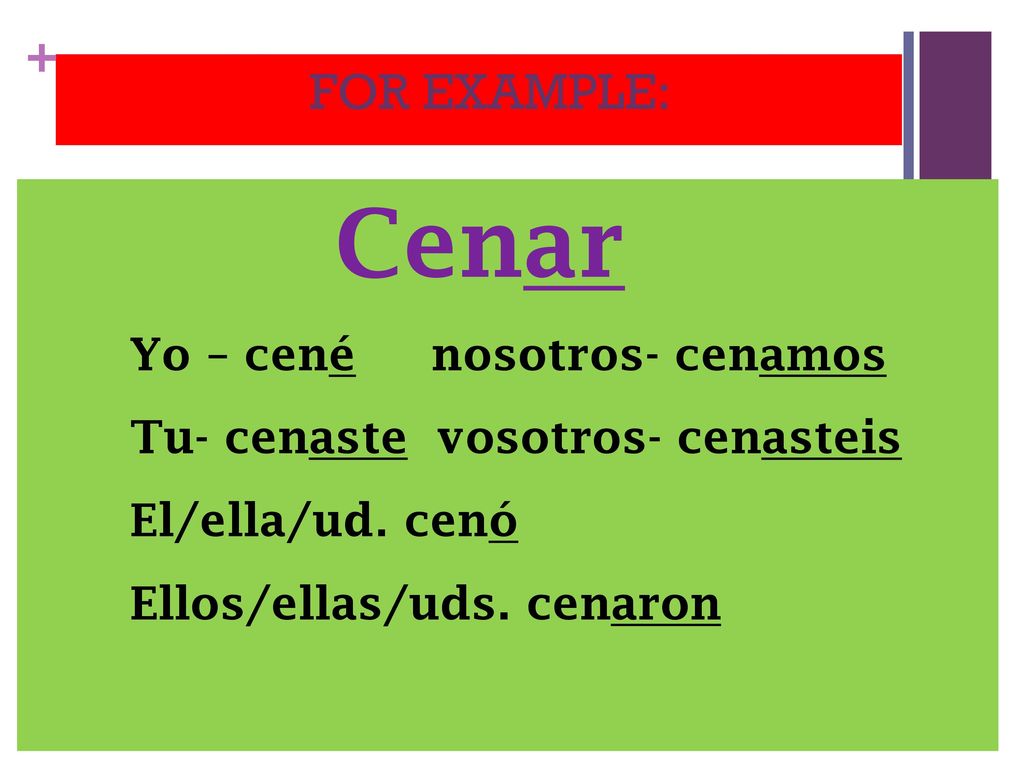 +

FOR EXAMPLE:

Cenar

Yo – cené nosotros- cenamos

Tu- cenaste vosotros- cenasteis

El/ella/ud. cenó

Ellos/ellas/uds. cenaron